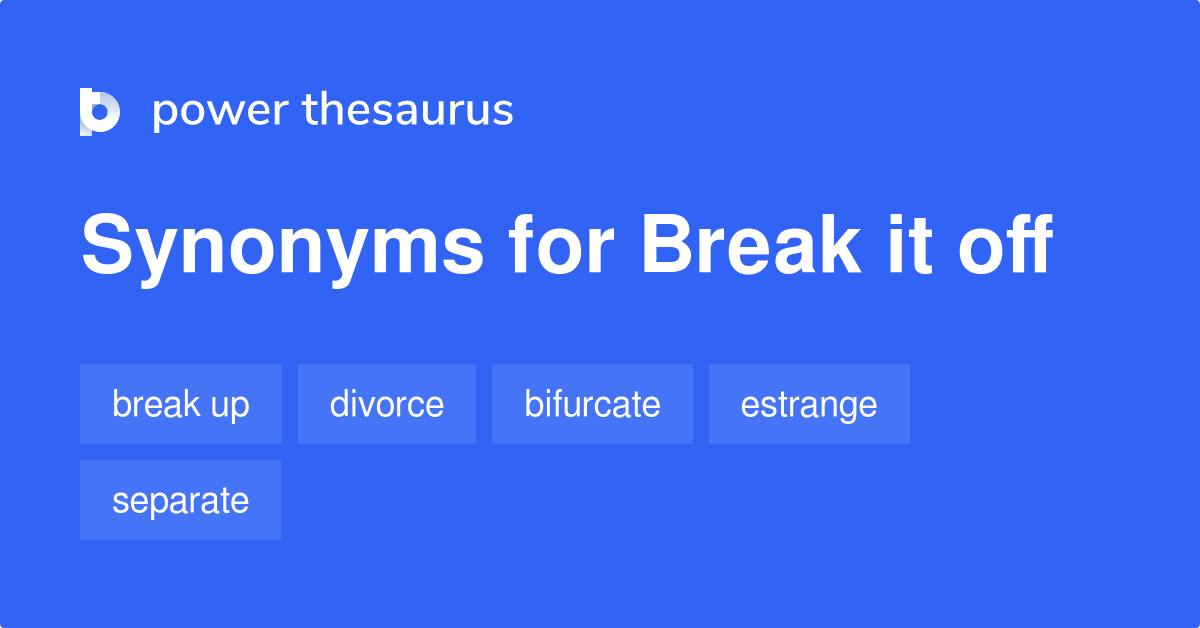 power thesaurus

Synonyms for Break it off

break up
divorce
bifurcate
estrange
separate